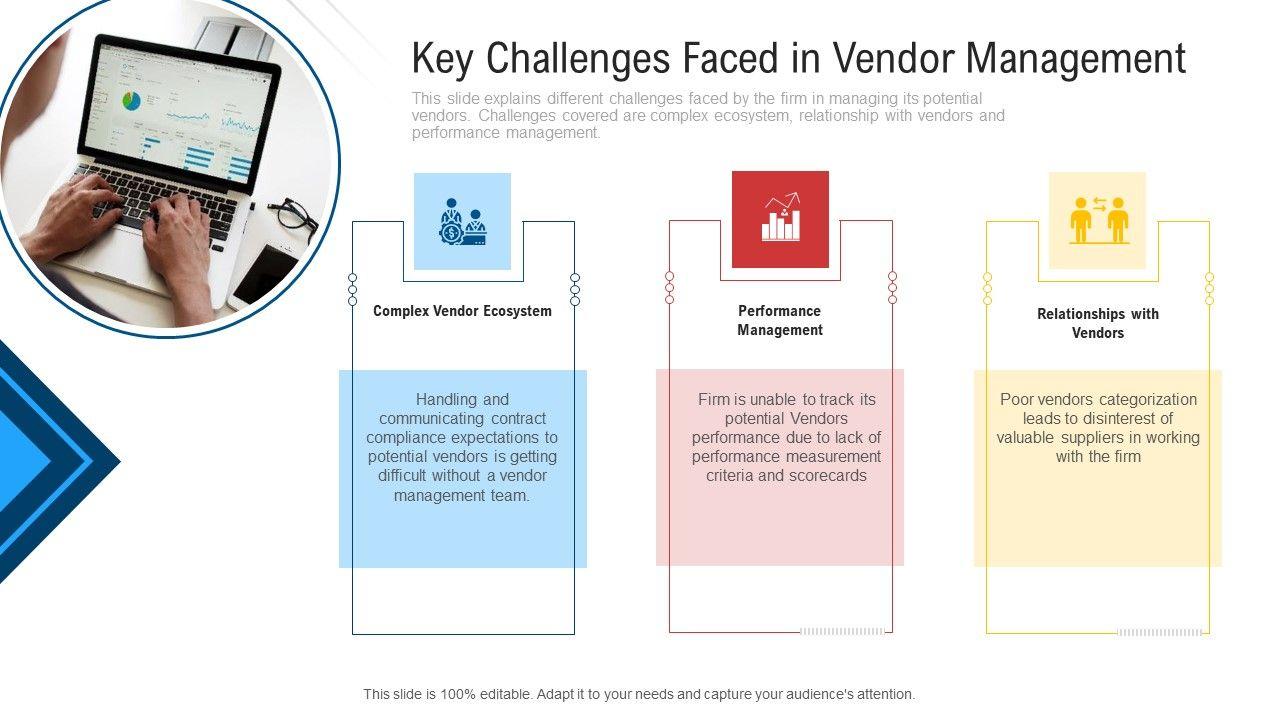 Key Challenges Faced in Vendor Management

This slide explains different challenges faced by the firm in managing its potential vendors. Challenges covered are complex ecosystem, relationship with vendors and performance management.

Complex Vendor Ecosystem

Handling and communicating contract compliance expectations to potential vendors is getting difficult without a vendor management team.

Performance Management

Firm is unable to track its potential Vendors performance due to lack of performance measurement criteria and scorecards

Relationships with Vendors

Poor vendors categorization leads to disinterest of valuable suppliers in working with the firm

This slide is 100% editable. Adapt it to your needs and capture your audience's attention.